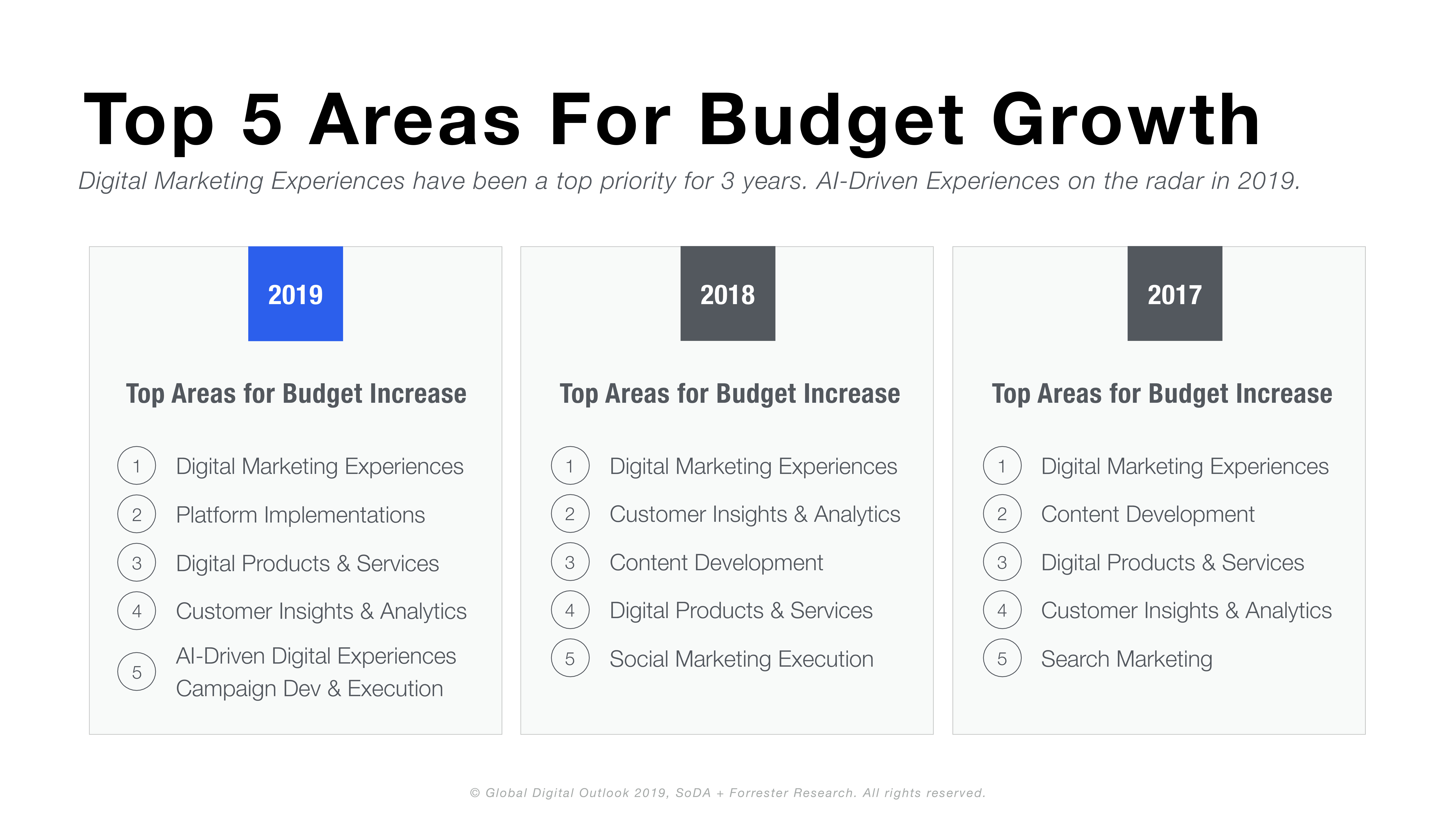 Top 5 Areas For Budget Growth

Digital Marketing Experiences have been a top priority for 3 years. AI-Driven Experiences on the radar in 2019.

2019

Top Areas for Budget Increase

1 Digital Marketing Experiences
2 Platform Implementations
3 Digital Products & Services
4 Customer Insights & Analytics
5 AI-Driven Digital Experiences Campaign Dev & Execution

2018

Top Areas for Budget Increase

1 Digital Marketing Experiences
2 Customer Insights & Analytics
3 Content Development
4 Digital Products & Services
5 Social Marketing Execution

2017

Top Areas for Budget Increase

1 Digital Marketing Experiences
2 Content Development
3 Digital Products & Services
4 Customer Insights & Analytics
5 Search Marketing

© Global Digital Outlook 2019, SoDA + Forrester Research. All rights reserved.